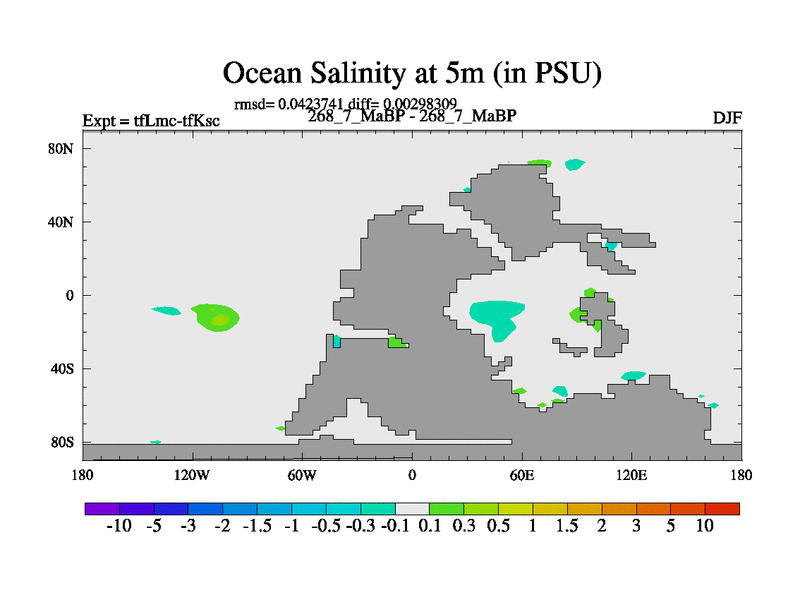 Ocean Salinity at 5m (in PSU)

rmsd= 0.0423741 diff= 0.00298309

Expt = tfLmc-tfKsc

268_7_MaBP - 268_7_MaBP

DJF

80N
40N
0
40S
80S

180 120W 60W 0 60E 120E 180

-10 -5 -3 -2 -1.5 -1 -0.5 -0.3 -0.1 0.1 0.3 0.5 1 1.5 2 3 5 10